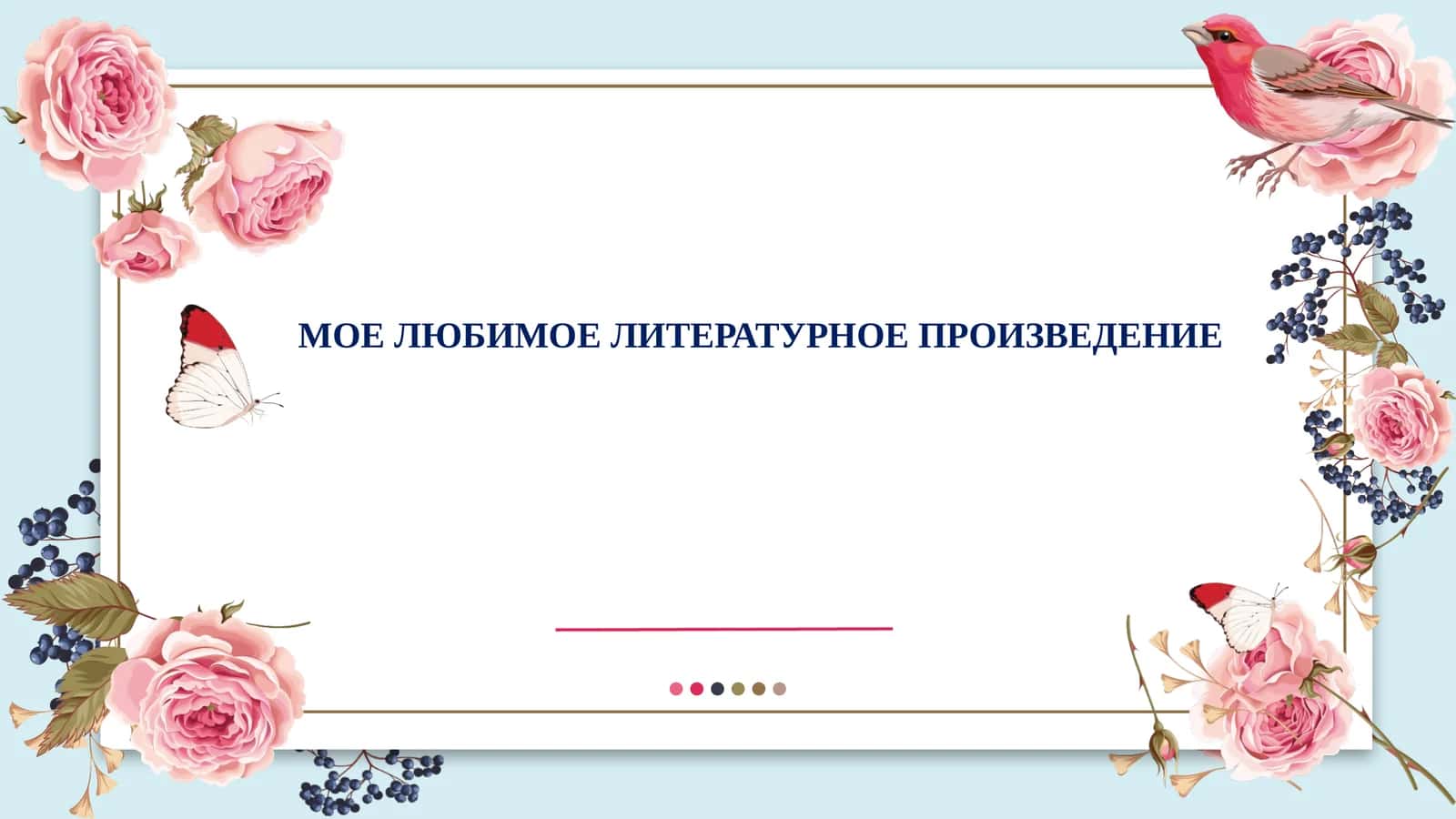 МОЕ ЛЮБИМОЕ ЛИТЕРАТУРНОЕ ПРОИЗВЕДЕНИЕ